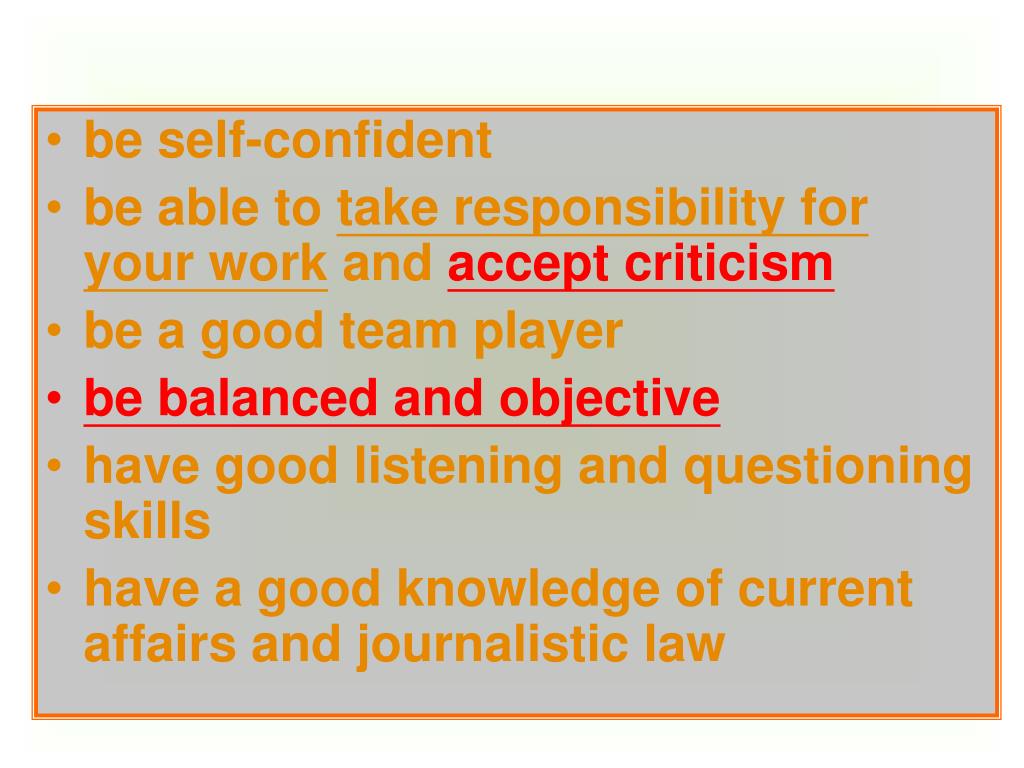 • be self-confident
• be able to take responsibility for your work and accept criticism
• be a good team player
• be balanced and objective
• have good listening and questioning skills
• have a good knowledge of current affairs and journalistic law